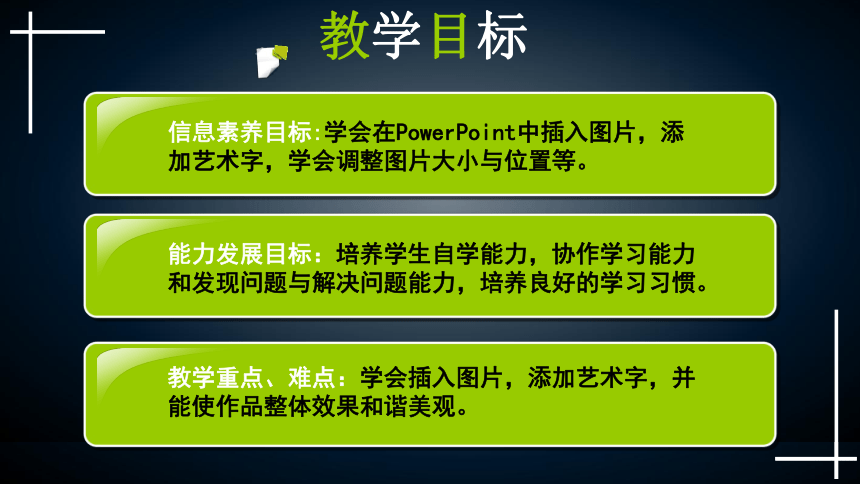 教学目标

信息素养目标:学会在PowerPoint中插入图片，添加艺术字，学会调整图片大小与位置等。

能力发展目标：培养学生自学能力，协作学习能力和发现问题与解决问题能力，培养良好的学习习惯。

教学重点、难点：学会插入图片，添加艺术字，并能使作品整体效果和谐美观。